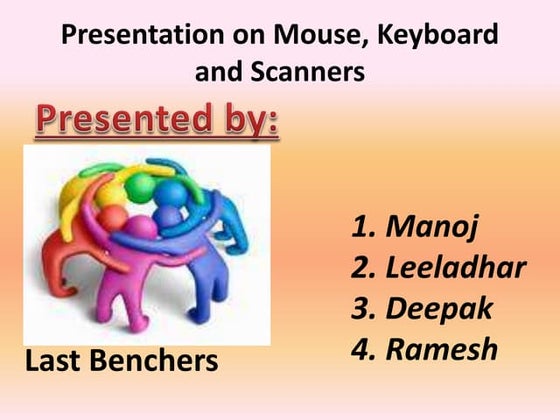 Presentation on Mouse, Keyboard and Scanners

Presented by:

Last Benchers

1. Manoj
2. Leeladhar
3. Deepak
4. Ramesh